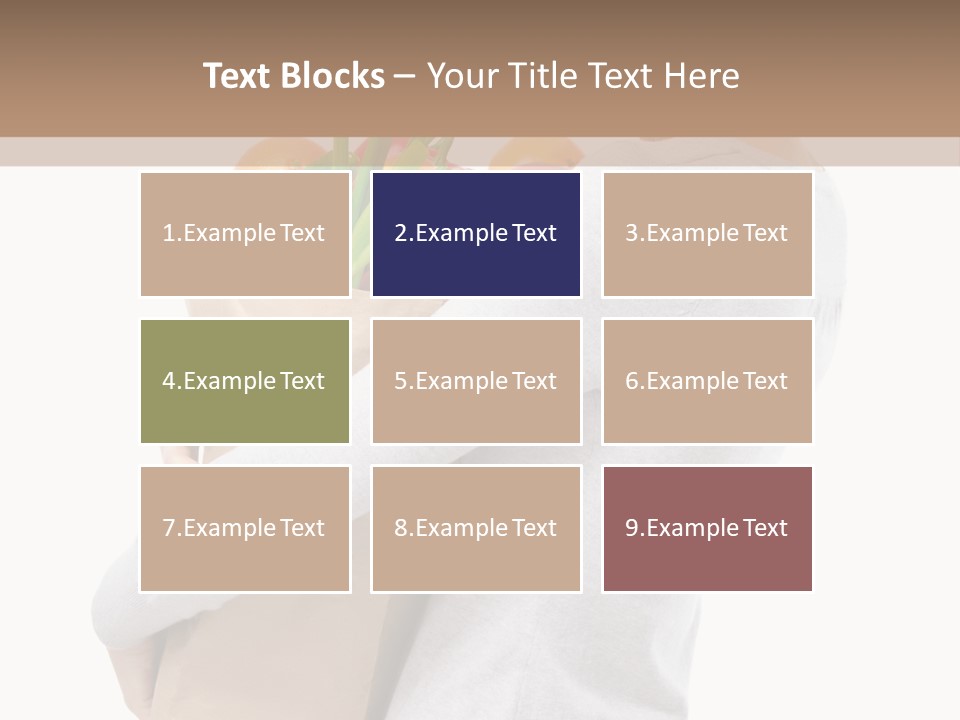 Text Blocks – Your Title Text Here

1.Example Text

2.Example Text

3.Example Text

4.Example Text

5.Example Text

6.Example Text

7.Example Text

8.Example Text

9.Example Text